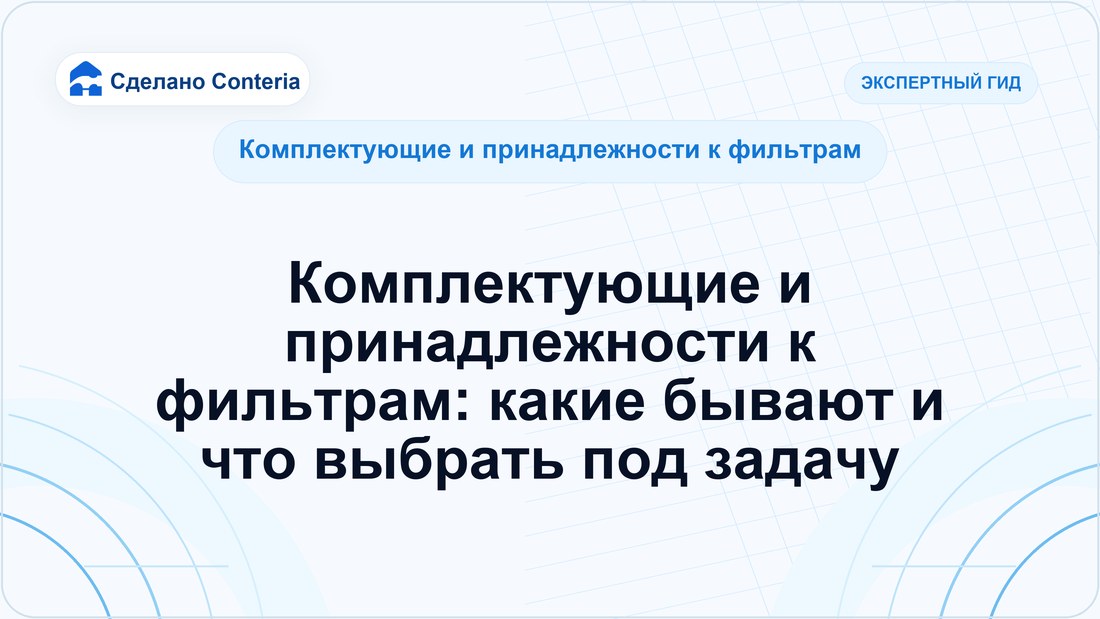 Сделано Conteria

ЭКСПЕРТНЫЙ ГИД

Комплектующие и принадлежности к фильтрам

Комплектующие и принадлежности к фильтрам: какие бывают и что выбрать под задачу